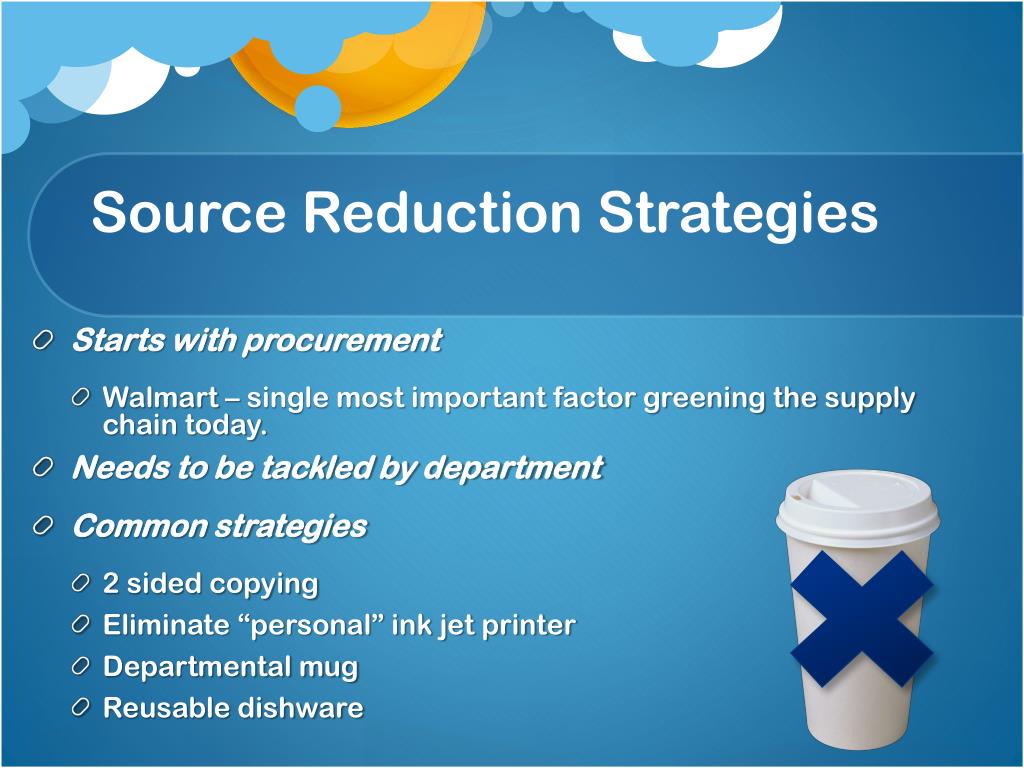 Source Reduction Strategies

Starts with procurement

Walmart – single most important factor greening the supply chain today.

Needs to be tackled by department

Common strategies

2 sided copying

Eliminate “personal” ink jet printer

Departmental mug

Reusable dishware